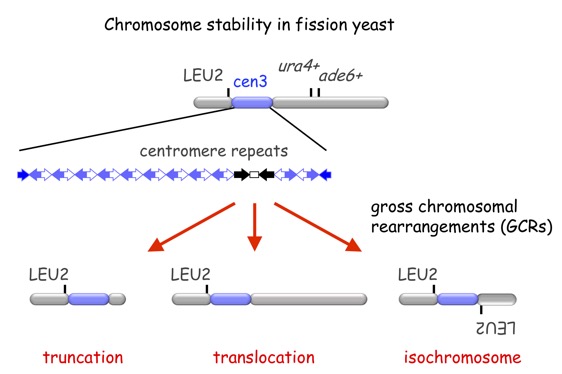 Chromosome stability in fission yeast

LEU2 cen3 ura4+ ade6+

centromere repeats

gross chromosomal rearrangements (GCRs)

LEU2

LEU2

LEU2

LEU2

truncation

translocation

isochromosome